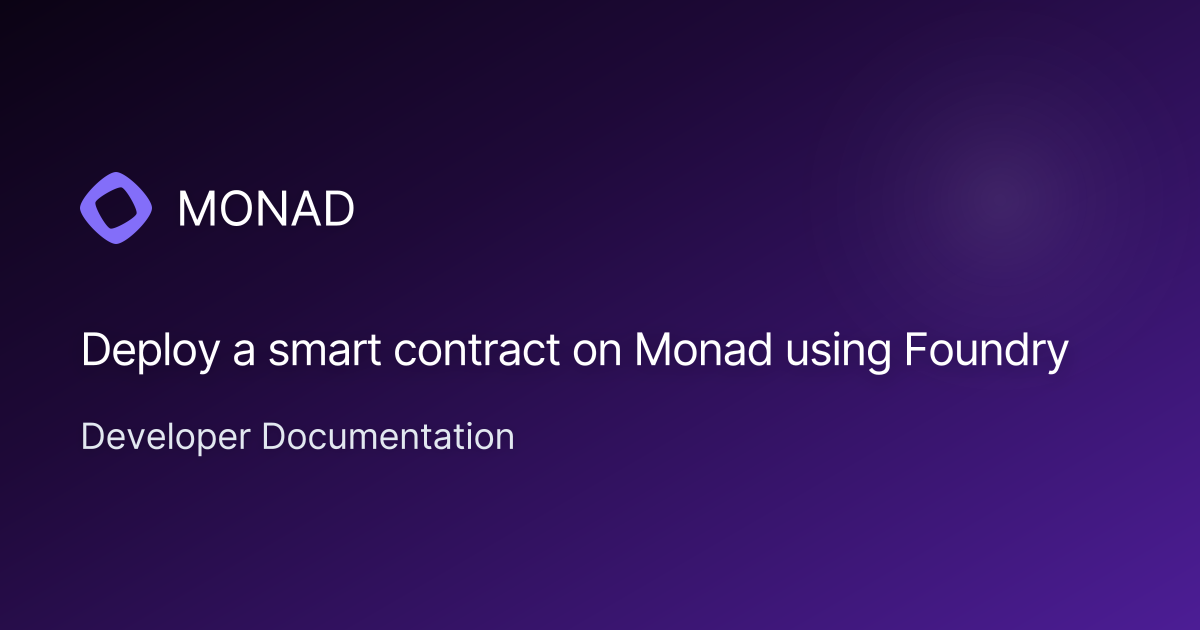 MONAD

Deploy a smart contract on Monad using Foundry

Developer Documentation